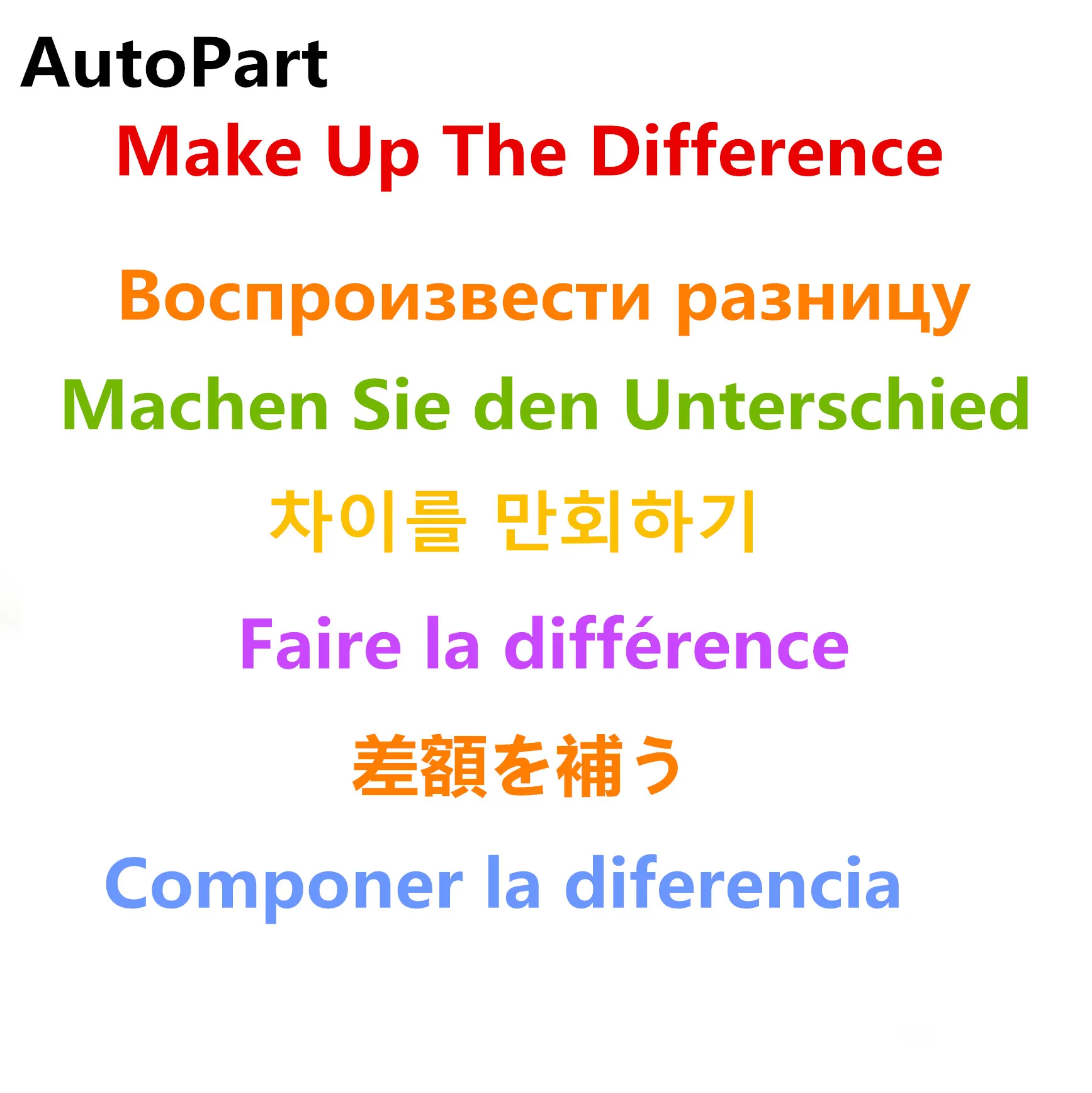 AutoPart

Make Up The Difference

Воспроизвести разницу

Machen Sie den Unterschied

차이를 만회하기

Faire la différence

差額を補う

Componer la diferencia